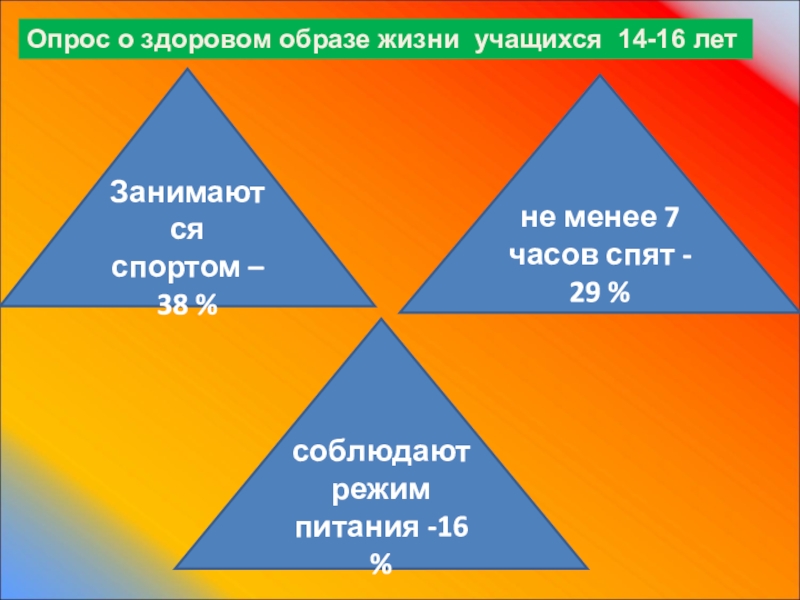 Опрос о здоровом образе жизни учащихся 14-16 лет

Занимаются спортом – 38 %

не менее 7 часов спят - 29 %

соблюдают режим питания -16 %